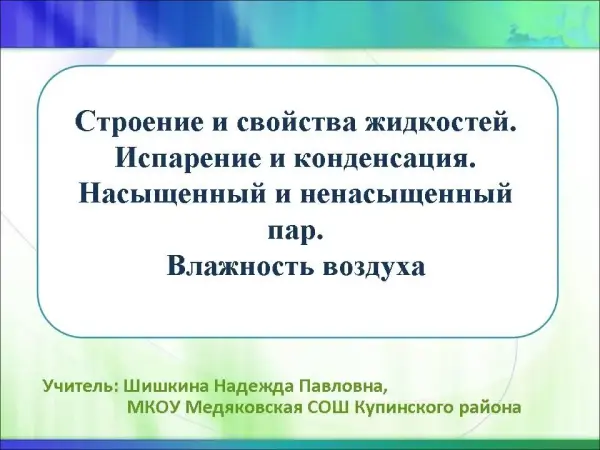 Строение и свойства жидкостей.
Испарение и конденсация.
Насыщенный и ненасыщенный пар.
Влажность воздуха

Учитель: Шишкина Надежда Павловна,
МКОУ Медяковская СОШ Купинского района